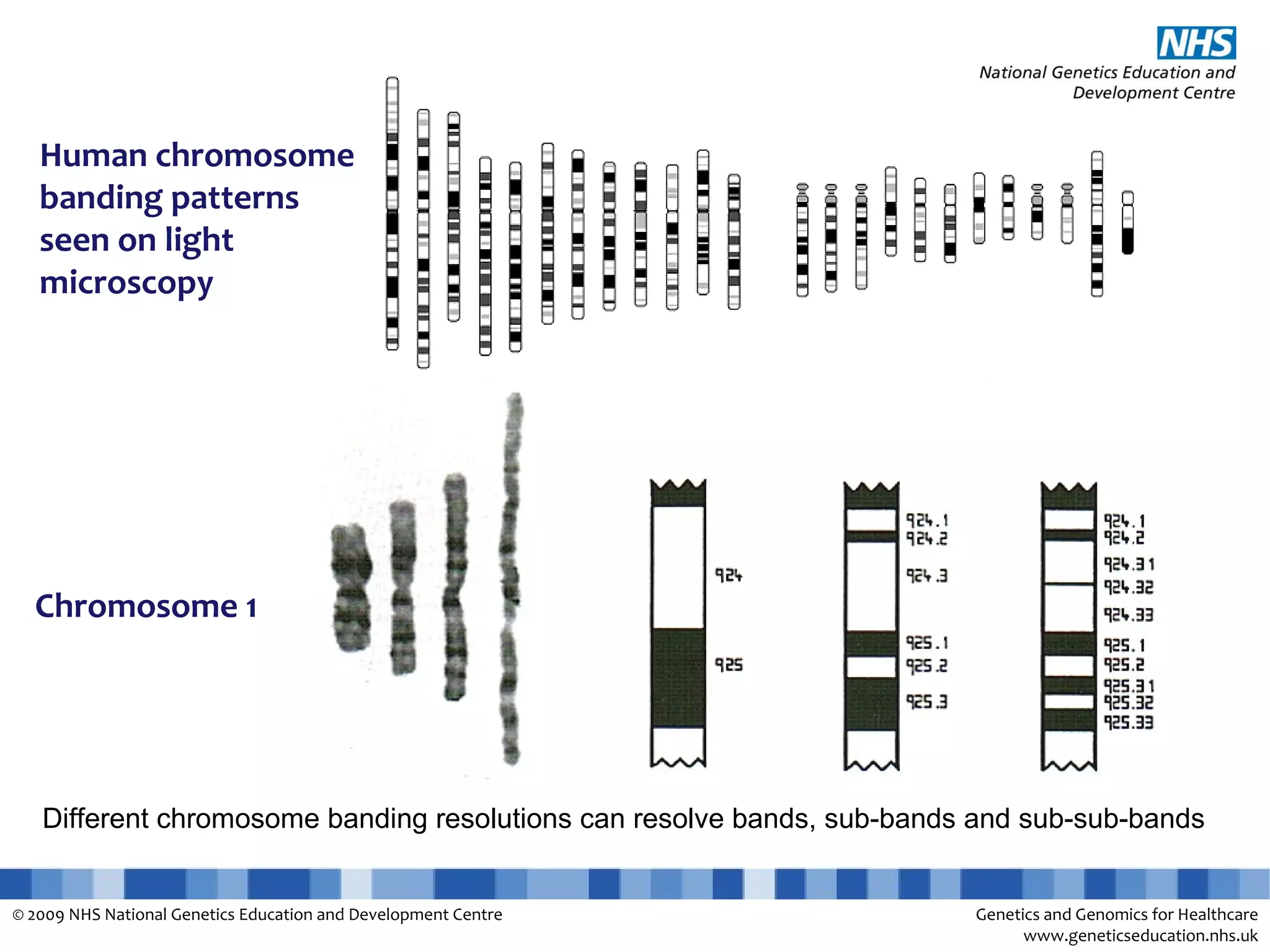 NHS
National Genetics Education and Development Centre

Human chromosome banding patterns seen on light microscopy

Chromosome 1

q24
q25

q24.1
q24.2
q24.3
q25.1
q25.2
q25.3

q24.1
q24.2
q24.31
q24.32
q24.33
q25.1
q25.2
q25.31
q25.32
q25.33

Different chromosome banding resolutions can resolve bands, sub-bands and sub-sub-bands

© 2009 NHS National Genetics Education and Development Centre

Genetics and Genomics for Healthcare
www.geneticseducation.nhs.uk